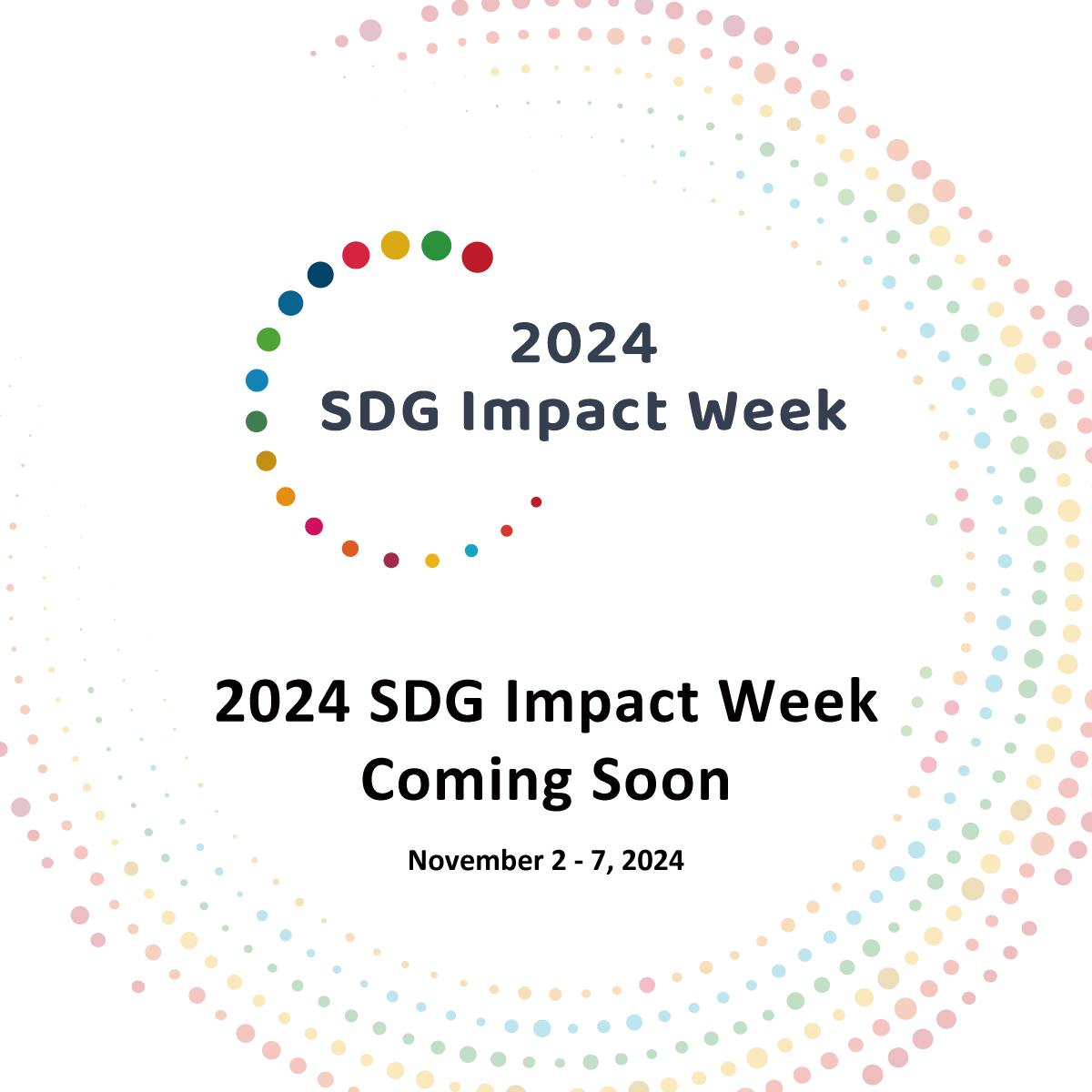 2024
SDG Impact Week

2024 SDG Impact Week
Coming Soon

November 2 - 7, 2024